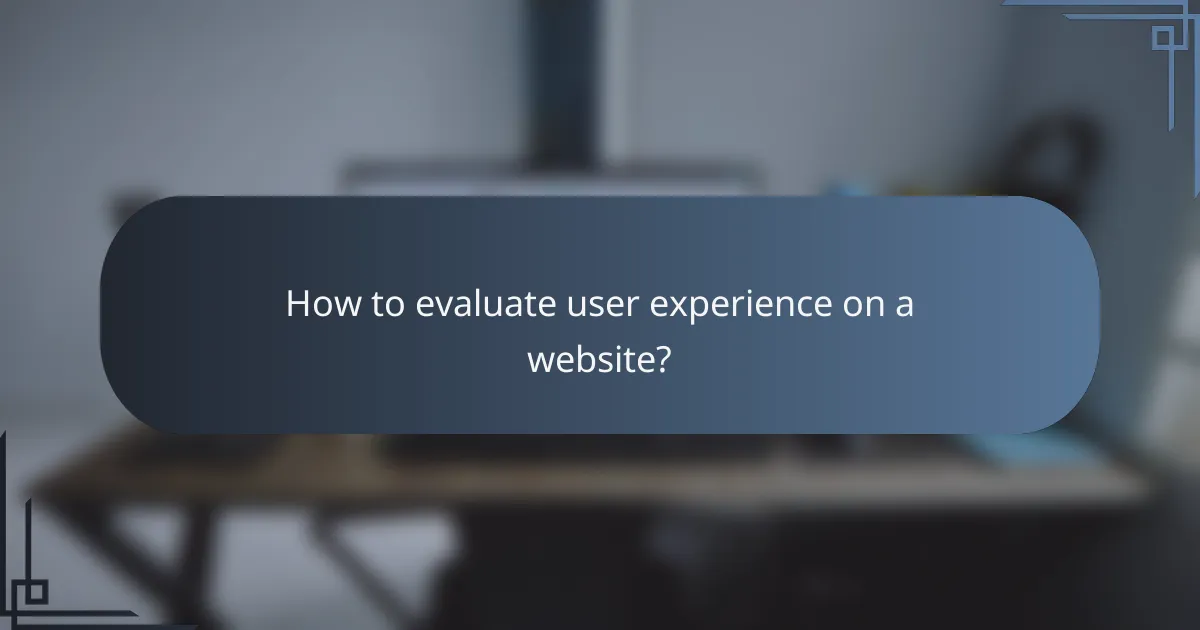 How to evaluate user experience on a website?